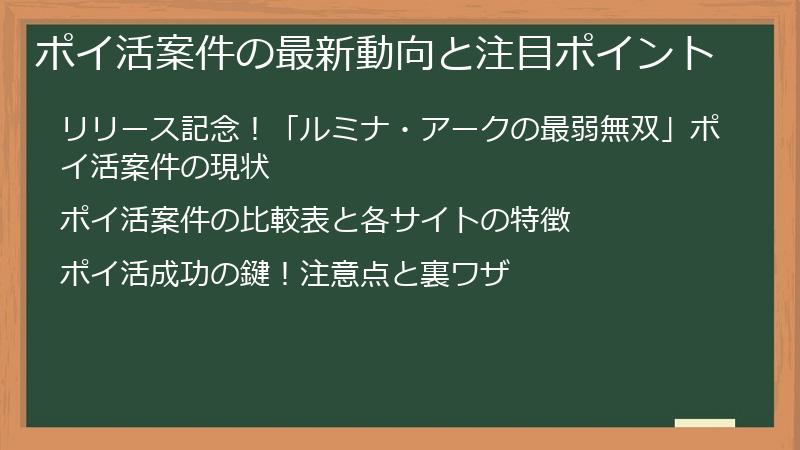 ポイ活案件の最新動向と注目ポイント

リリース記念！「ルミナ・アークの最弱無双」ポイ活案件の現状

ポイ活案件の比較表と各サイトの特徴

ポイ活成功の鍵！注意点と裏ワザ